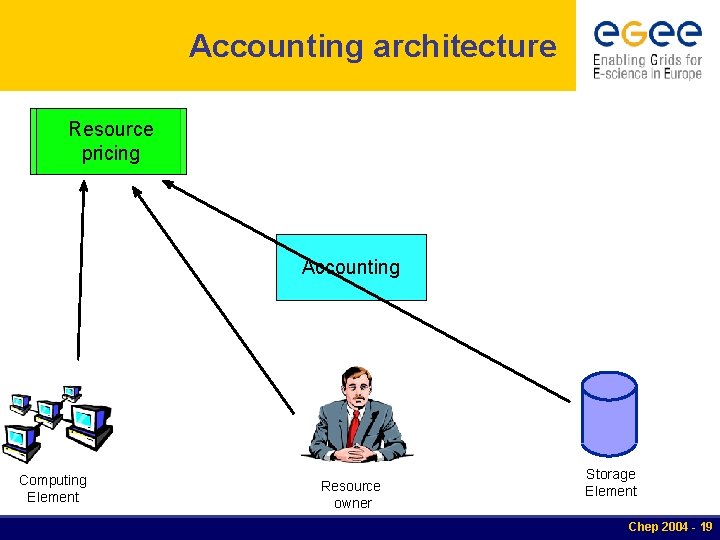 Accounting architecture

egee
Enabling Grids for E-science in Europe

Resource pricing

Accounting

Computing Element

Resource owner

Storage Element

Chep 2004 - 19